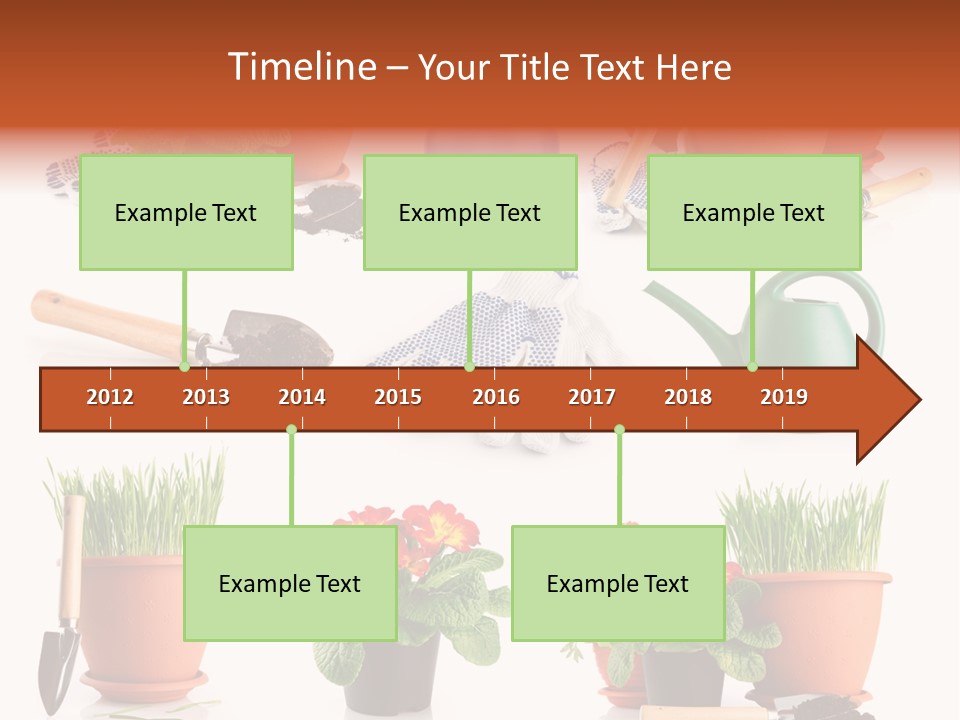 Timeline – Your Title Text Here

Example Text

Example Text

Example Text

2012 2013 2014 2015 2016 2017 2018 2019

Example Text

Example Text